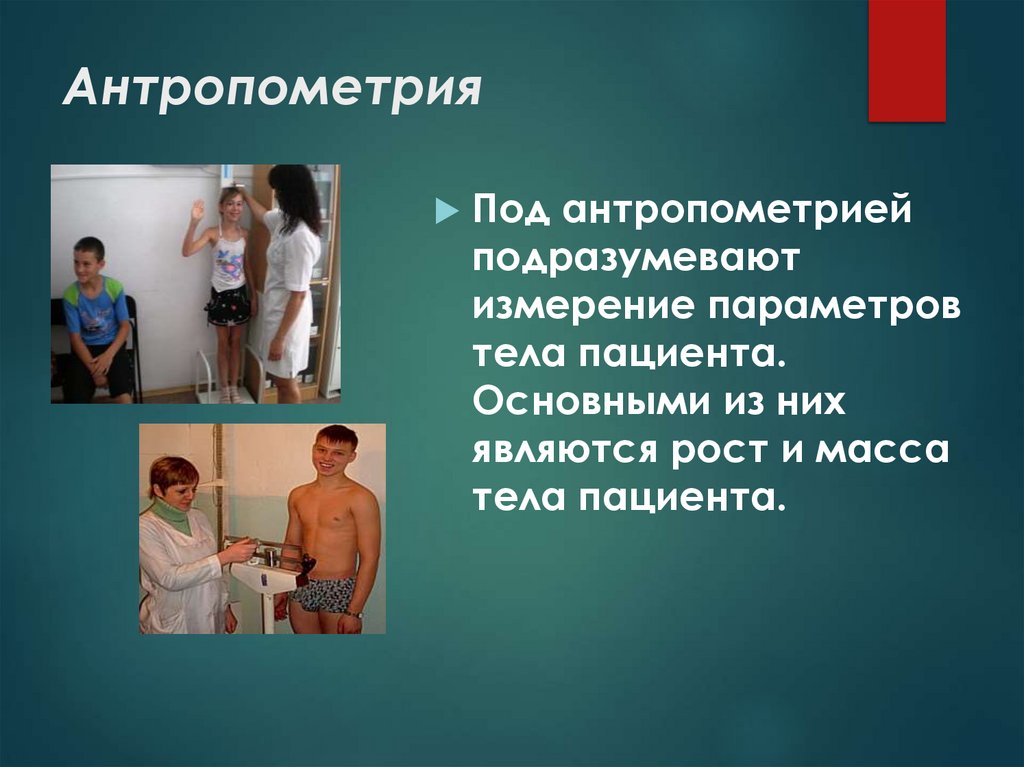 Антропометрия

Под антропометрией подразумевают измерение параметров тела пациента. Основными из них являются рост и масса тела пациента.